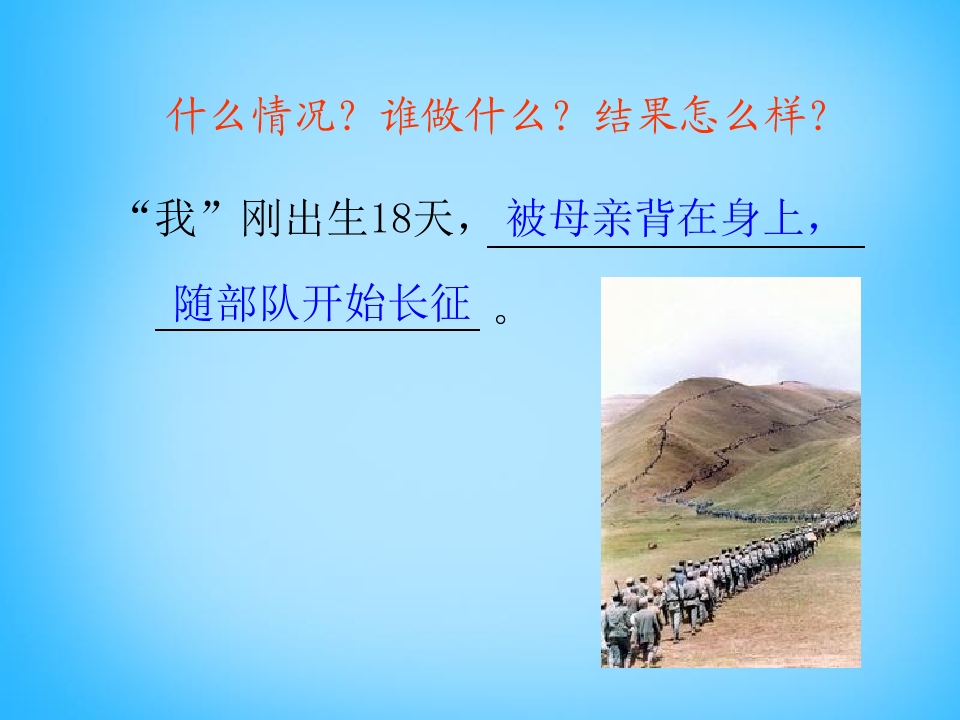 什么情况？谁做什么？结果怎么样？

“我”刚出生18天，被母亲背在身上，随部队开始长征。